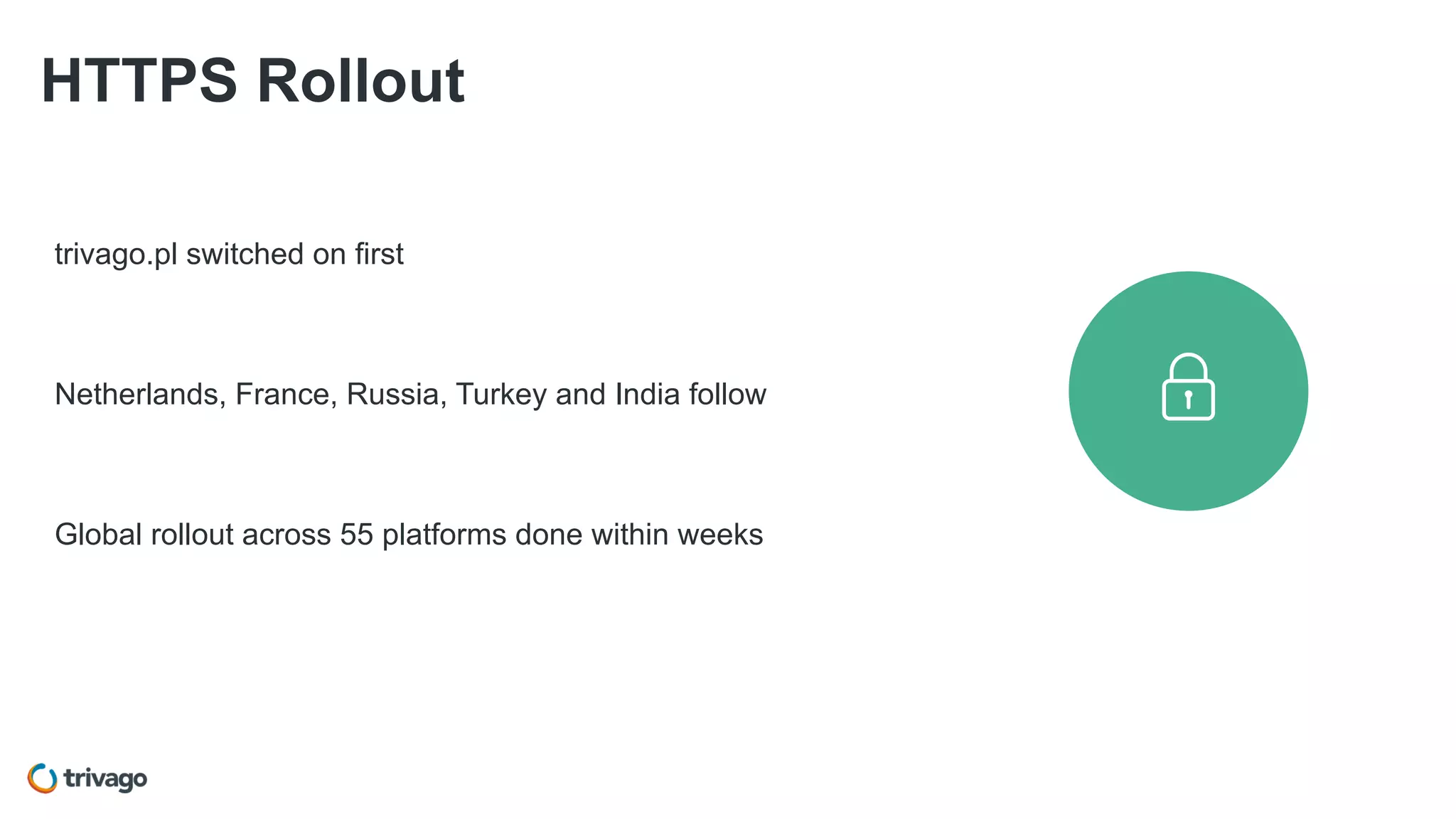 HTTPS Rollout

trivago.pl switched on first

Netherlands, France, Russia, Turkey and India follow

Global rollout across 55 platforms done within weeks

trivago